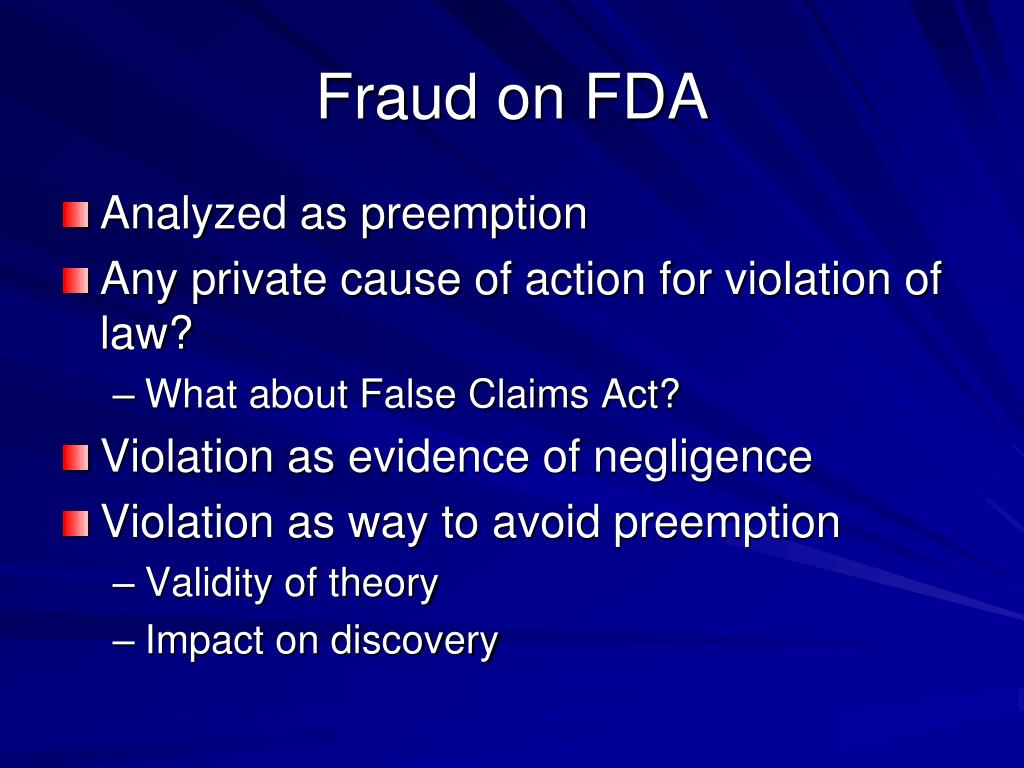 Fraud on FDA

Analyzed as preemption

Any private cause of action for violation of law?

– What about False Claims Act?

Violation as evidence of negligence

Violation as way to avoid preemption

– Validity of theory

– Impact on discovery